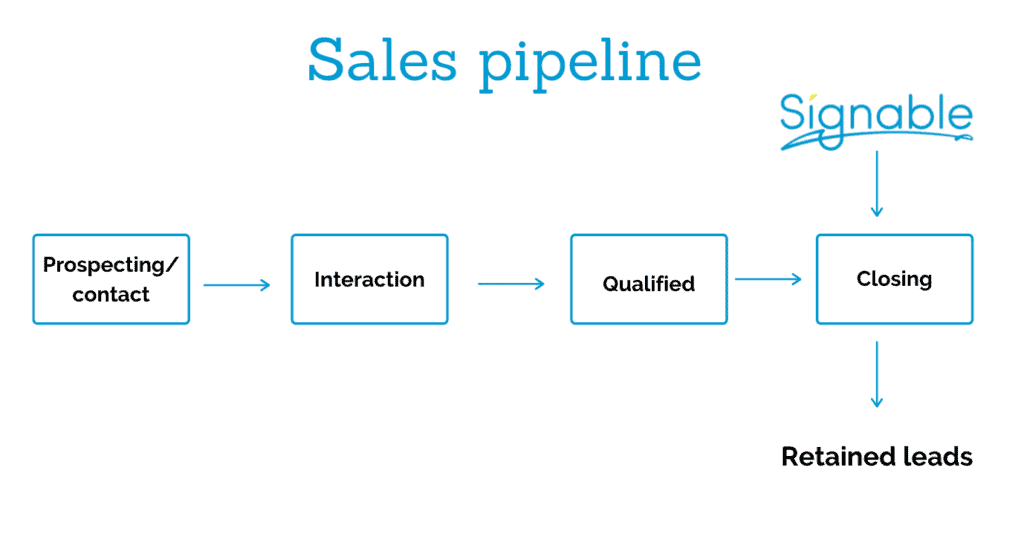 Sales pipeline

Signable

Prospecting/ contact

Interaction

Qualified

Closing

Retained leads